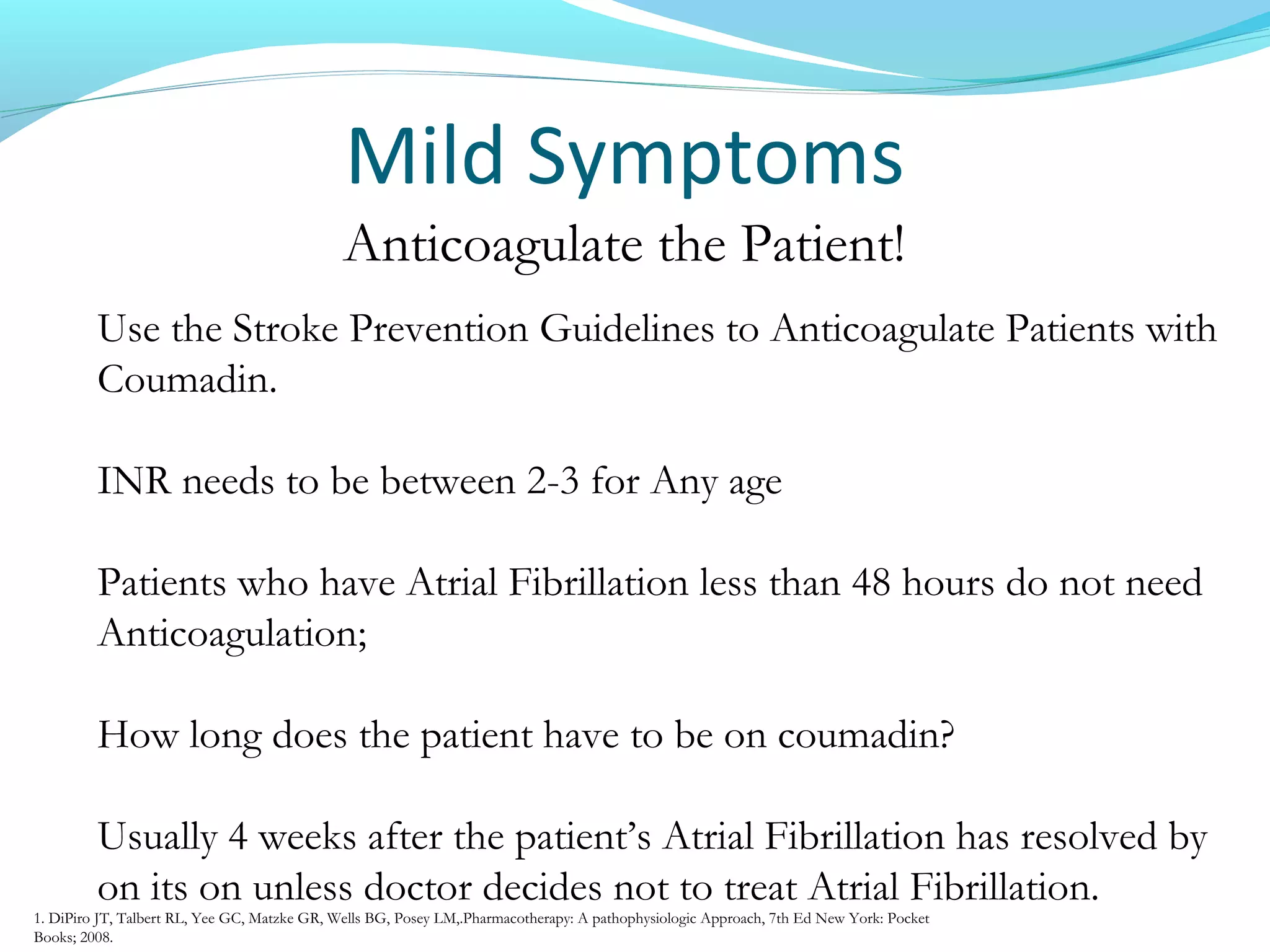 Mild Symptoms

Anticoagulate the Patient!

Use the Stroke Prevention Guidelines to Anticoagulate Patients with Coumadin.

INR needs to be between 2-3 for Any age

Patients who have Atrial Fibrillation less than 48 hours do not need Anticoagulation;

How long does the patient have to be on coumadin?

Usually 4 weeks after the patient's Atrial Fibrillation has resolved by on its on unless doctor decides not to treat Atrial Fibrillation.

1. DiPiro JT, Talbert RL, Yee GC, Matzke GR, Wells BG, Posey LM,.Pharmacotherapy: A pathophysiologic Approach, 7th Ed New York: Pocket Books; 2008.